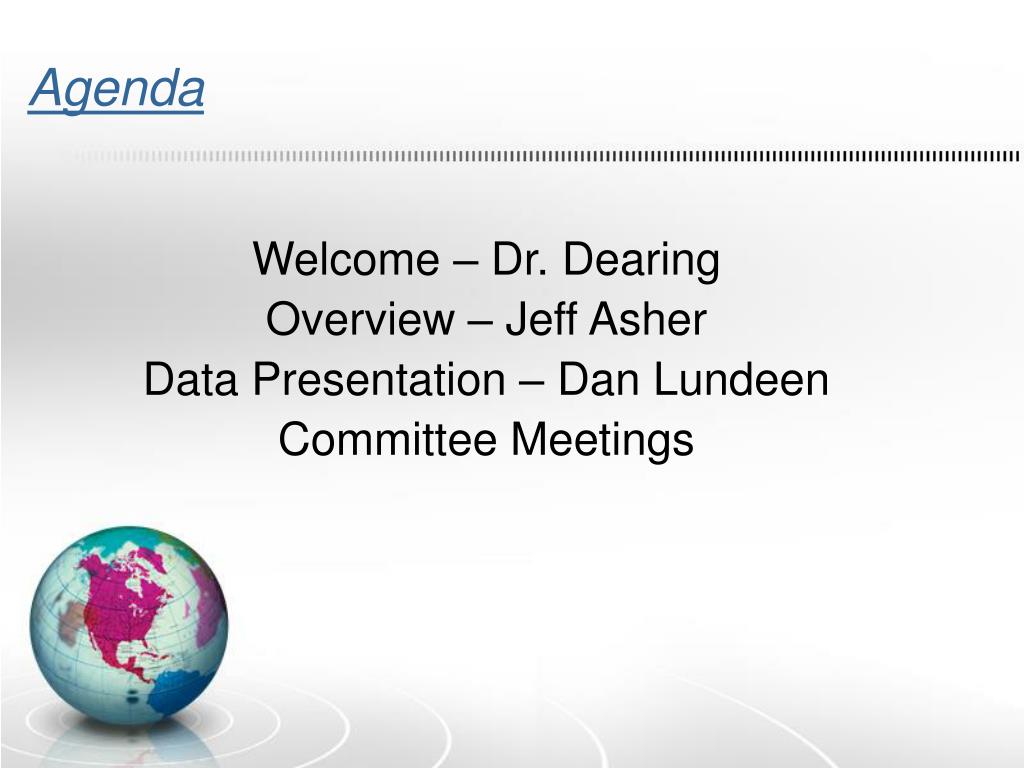 Agenda

Welcome – Dr. Dearing
Overview – Jeff Asher
Data Presentation – Dan Lundeen
Committee Meetings